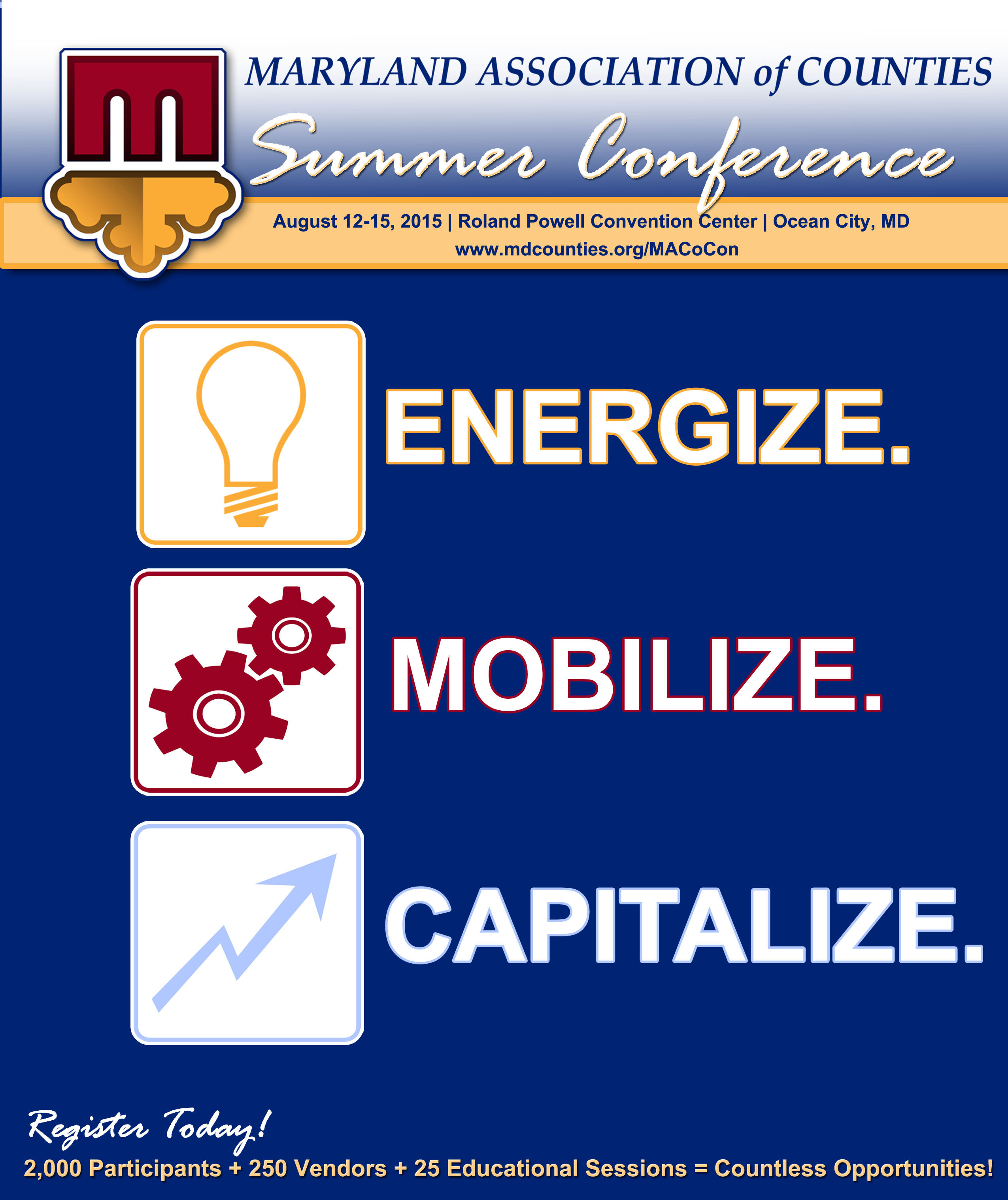 MARYLAND ASSOCIATION of COUNTIES

Summer Conference

August 12-15, 2015 | Roland Powell Convention Center | Ocean City, MD
www.mdcounties.org/MACoCon

ENERGIZE.

MOBILIZE.

CAPITALIZE.

Register Today!

2,000 Participants + 250 Vendors + 25 Educational Sessions = Countless Opportunities!